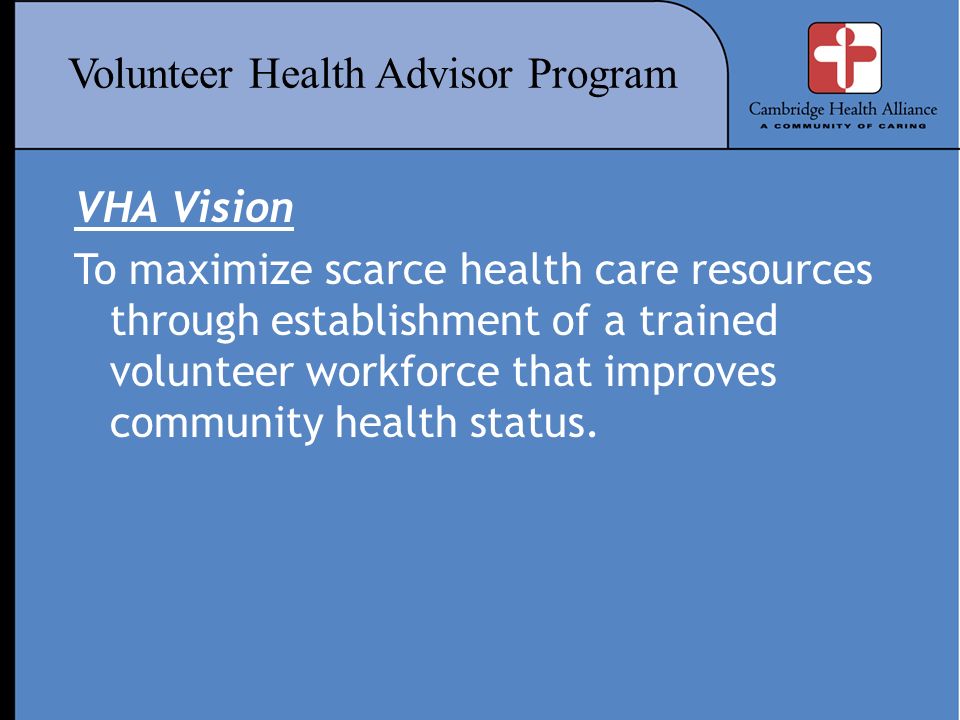 Volunteer Health Advisor Program

Cambridge Health Alliance
A COMMUNITY OF CARING

VHA Vision

To maximize scarce health care resources through establishment of a trained volunteer workforce that improves community health status.